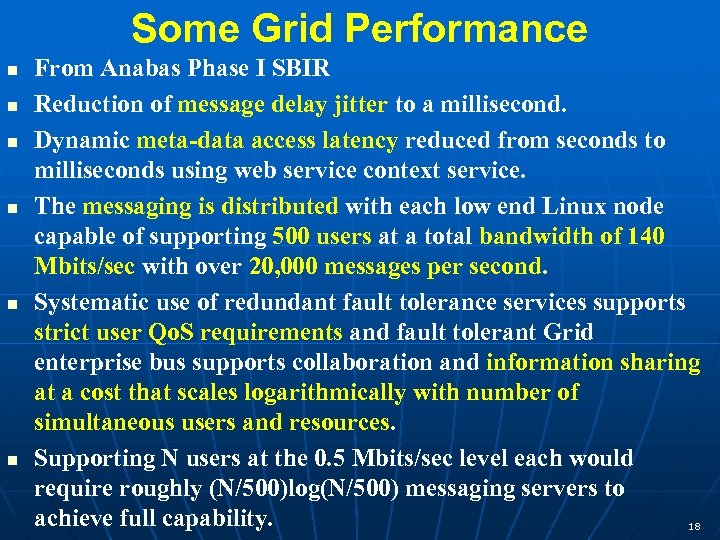 Some Grid Performance

- From Anabas Phase I SBIR
- Reduction of message delay jitter to a millisecond.
- Dynamic meta-data access latency reduced from seconds to milliseconds using web service context service.
- The messaging is distributed with each low end Linux node capable of supporting 500 users at a total bandwidth of 140 Mbits/sec with over 20,000 messages per second.
- Systematic use of redundant fault tolerance services supports strict user QoS requirements and fault tolerant Grid enterprise bus supports collaboration and information sharing at a cost that scales logarithmically with number of simultaneous users and resources.
- Supporting N users at the 0.5 Mbits/sec level each would require roughly (N/500)log(N/500) messaging servers to achieve full capability.

18